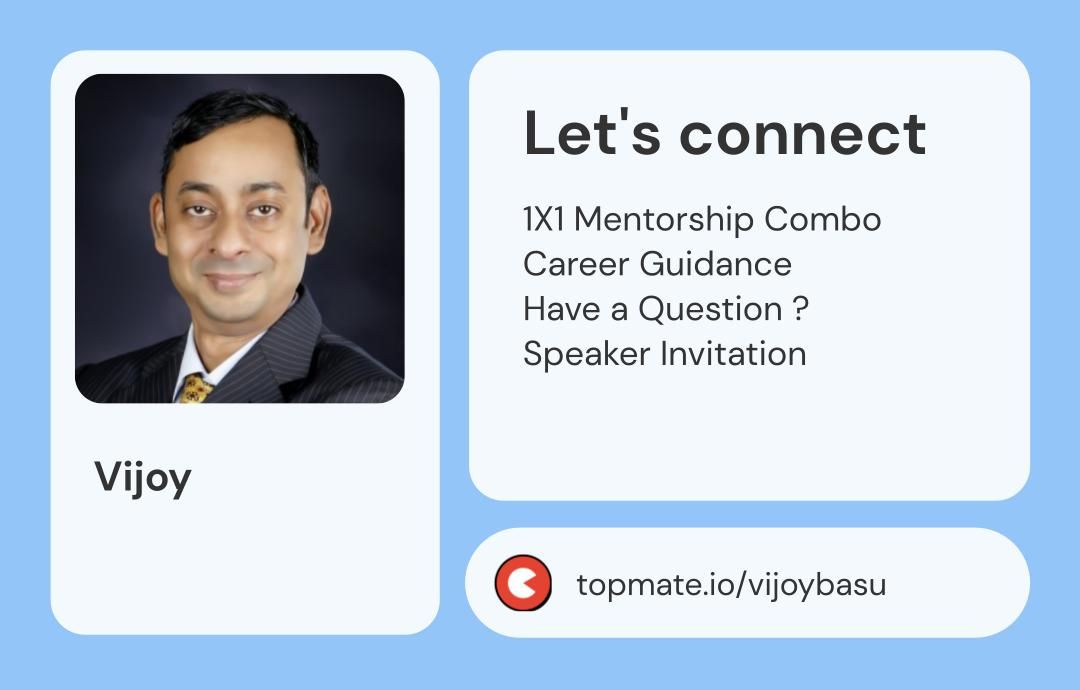 Vijoy

Let's connect

1X1 Mentorship Combo
Career Guidance
Have a Question ?
Speaker Invitation

topmate.io/vijoybasu